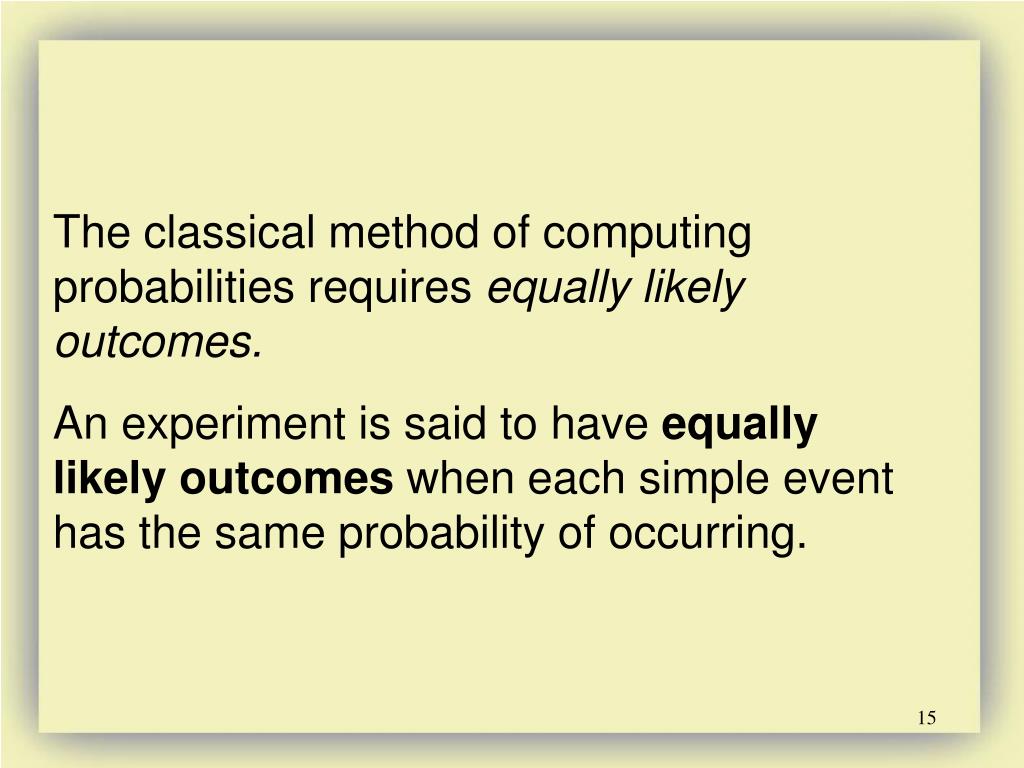 The classical method of computing probabilities requires equally likely outcomes.

An experiment is said to have equally likely outcomes when each simple event has the same probability of occurring.

15